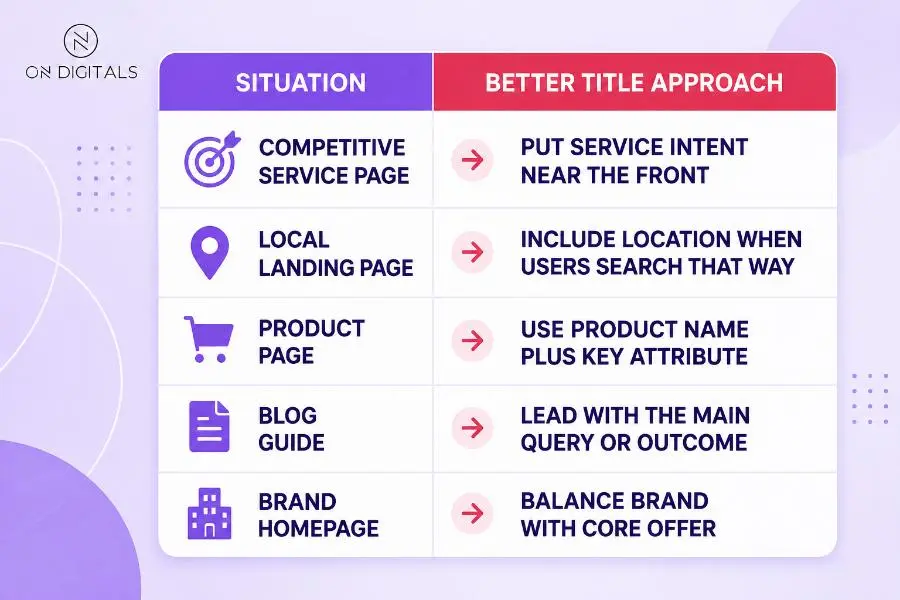 ON DIGITALS

| SITUATION | BETTER TITLE APPROACH |
|---|---|
| COMPETITIVE SERVICE PAGE | PUT SERVICE INTENT NEAR THE FRONT |
| LOCAL LANDING PAGE | INCLUDE LOCATION WHEN USERS SEARCH THAT WAY |
| PRODUCT PAGE | USE PRODUCT NAME PLUS KEY ATTRIBUTE |
| BLOG GUIDE | LEAD WITH THE MAIN QUERY OR OUTCOME |
| BRAND HOMEPAGE | BALANCE BRAND WITH CORE OFFER |